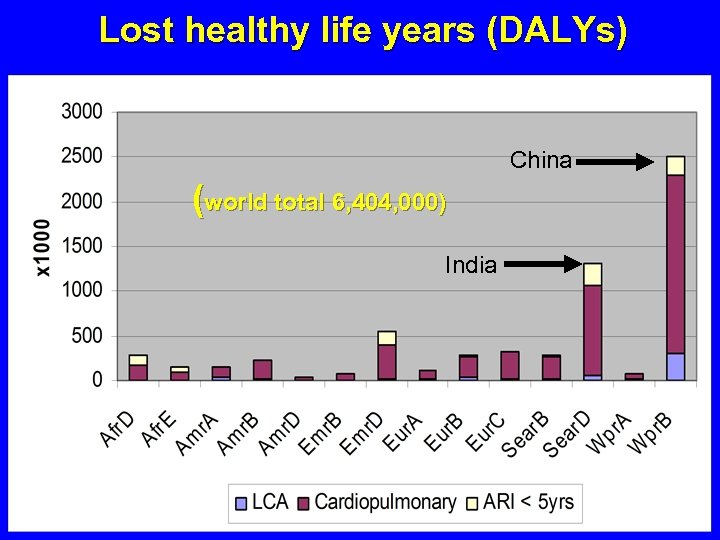 Lost healthy life years (DALYs)

3000
2500
2000
1500
1000
500
0

x1000

(world total 6,404,000)

China

India

AfrD
AfrE
AmrA
AmrB
AmrD
EmrB
EmrD
EurA
EurB
EurC
SearB
SearD
WprA
WprB

LCA
Cardiopulmonary
ARI < 5yrs